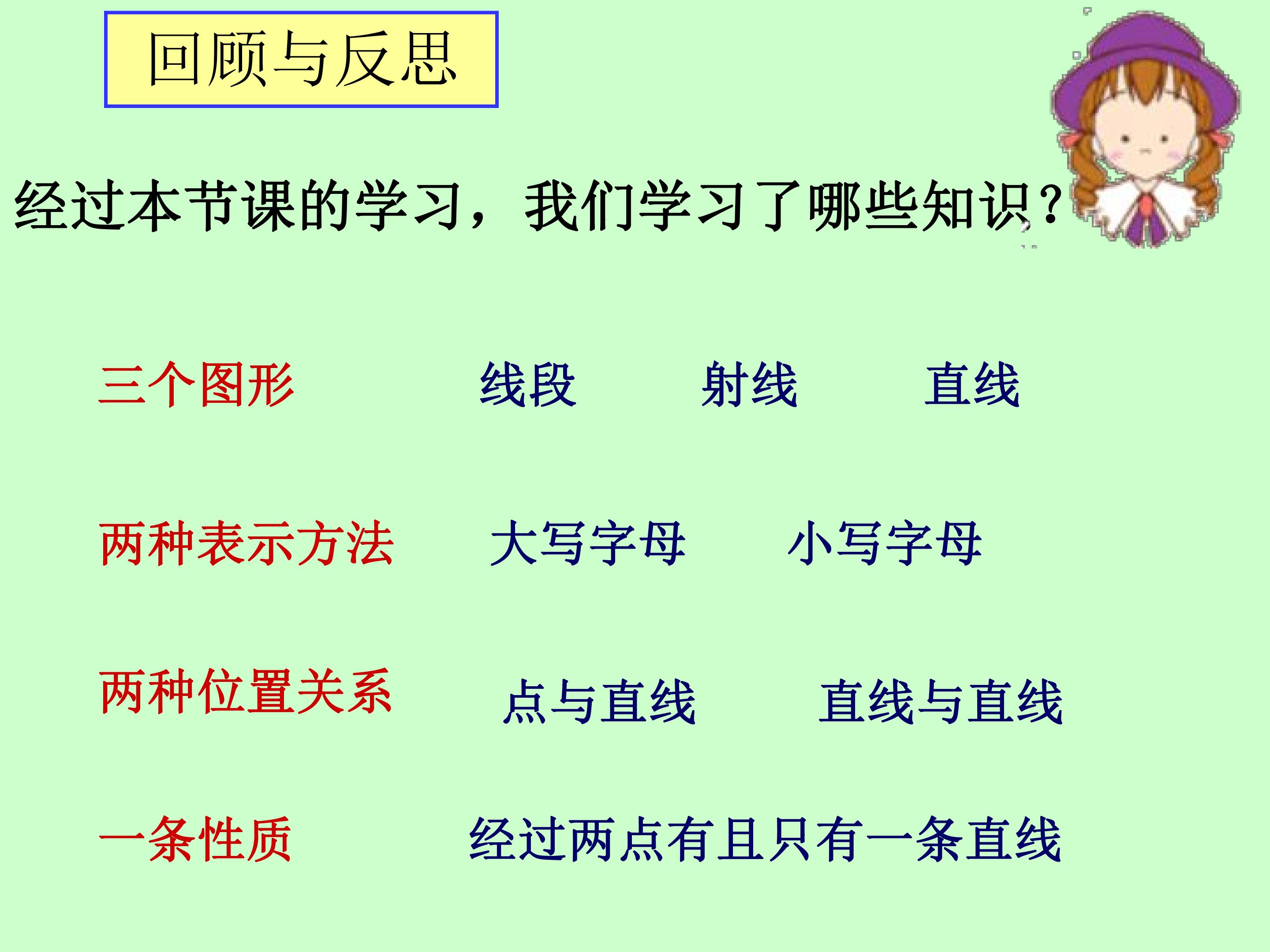 回顾与反思

经过本节课的学习，我们学习了哪些知识？

三个图形 线段 射线 直线

两种表示方法 大写字母 小写字母

两种位置关系 点与直线 直线与直线

一条性质 经过两点有且只有一条直线